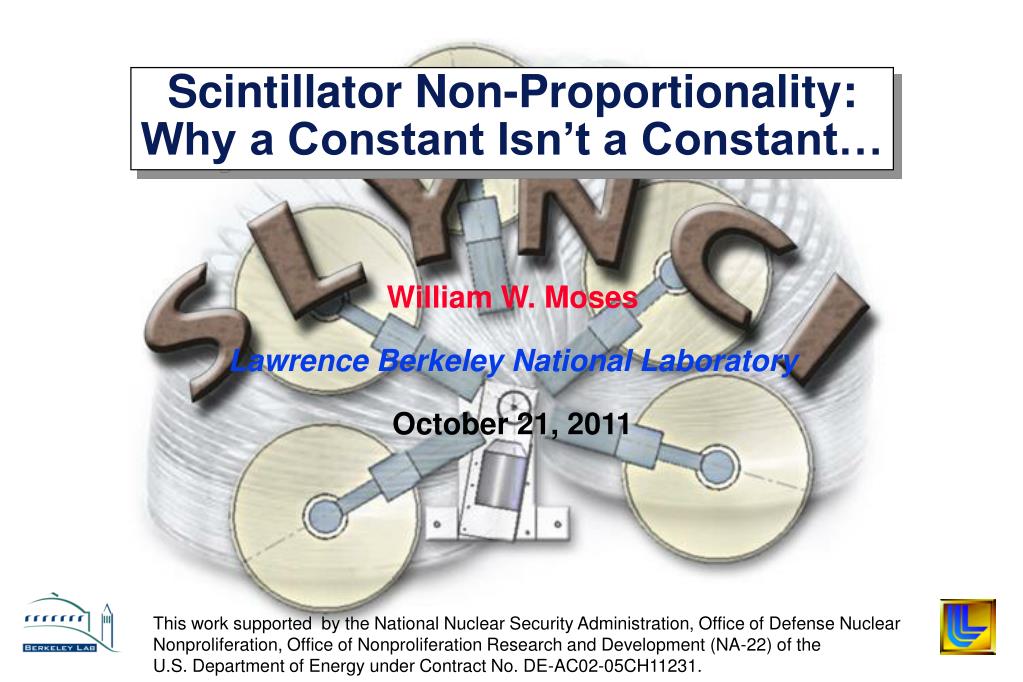 Scintillator Non-Proportionality: Why a Constant Isn't a Constant…

SLYNCI

William W. Moses

Lawrence Berkeley National Laboratory

October 21, 2011

BERKELEY LAB

This work supported by the National Nuclear Security Administration, Office of Defense Nuclear Nonproliferation, Office of Nonproliferation Research and Development (NA-22) of the U.S. Department of Energy under Contract No. DE-AC02-05CH11231.